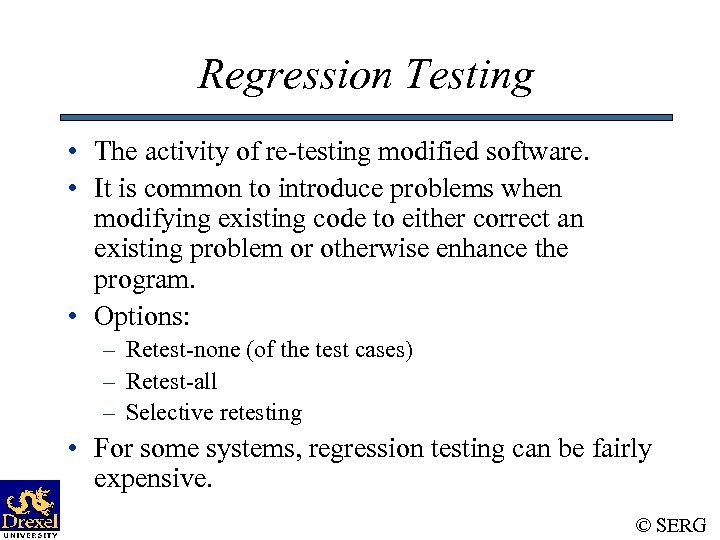 Regression Testing

• The activity of re-testing modified software.

• It is common to introduce problems when modifying existing code to either correct an existing problem or otherwise enhance the program.

• Options:
– Retest-none (of the test cases)
– Retest-all
– Selective retesting

• For some systems, regression testing can be fairly expensive.

Drexel UNIVERSITY

© SERG